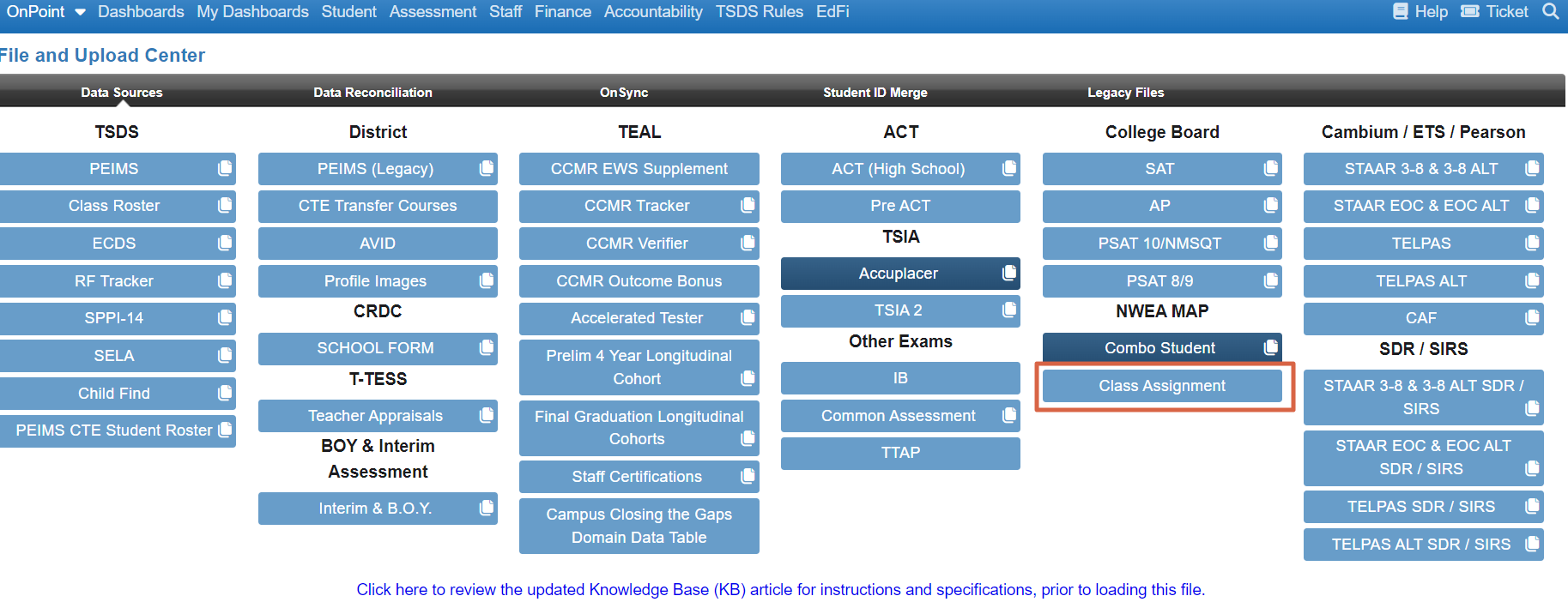 OnPoint Dashboards My Dashboards Student Assessment Staff Finance Accountability TSDS Rules EdFi Help Ticket

File and Upload Center

Data Sources Data Reconciliation OnSync Student ID Merge Legacy Files

TSDS

PEIMS

Class Roster

ECDS

RF Tracker

SPPI-14

SELA

Child Find

PEIMS CTE Student Roster

District

PEIMS (Legacy)

CTE Transfer Courses

AVID

Profile Images

CRDC

SCHOOL FORM

T-TESS

Teacher Appraisals

BOY & Interim Assessment

Interim & B.O.Y.

TEAL

CCMR EWS Supplement

CCMR Tracker

CCMR Verifier

CCMR Outcome Bonus

Accelerated Tester

Prelim 4 Year Longitudinal Cohort

Final Graduation Longitudinal Cohorts

Staff Certifications

Campus Closing the Gaps Domain Data Table

ACT

ACT (High School)

Pre ACT

TSIA

Accuplacer

TSIA 2

Other Exams

IB

Common Assessment

TTAP

College Board

SAT

AP

PSAT 10/NMSQT

PSAT 8/9

NWEA MAP

Combo Student

Class Assignment

Cambium / ETS / Pearson

STAAR 3-8 & 3-8 ALT

STAAR EOC & EOC ALT

TELPAS

TELPAS ALT

CAF

SDR / SIRS

STAAR 3-8 & 3-8 ALT SDR / SIRS

STAAR EOC & EOC ALT SDR / SIRS

TELPAS SDR / SIRS

TELPAS ALT SDR / SIRS

Click here to review the updated Knowledge Base (KB) article for instructions and specifications, prior to loading this file.